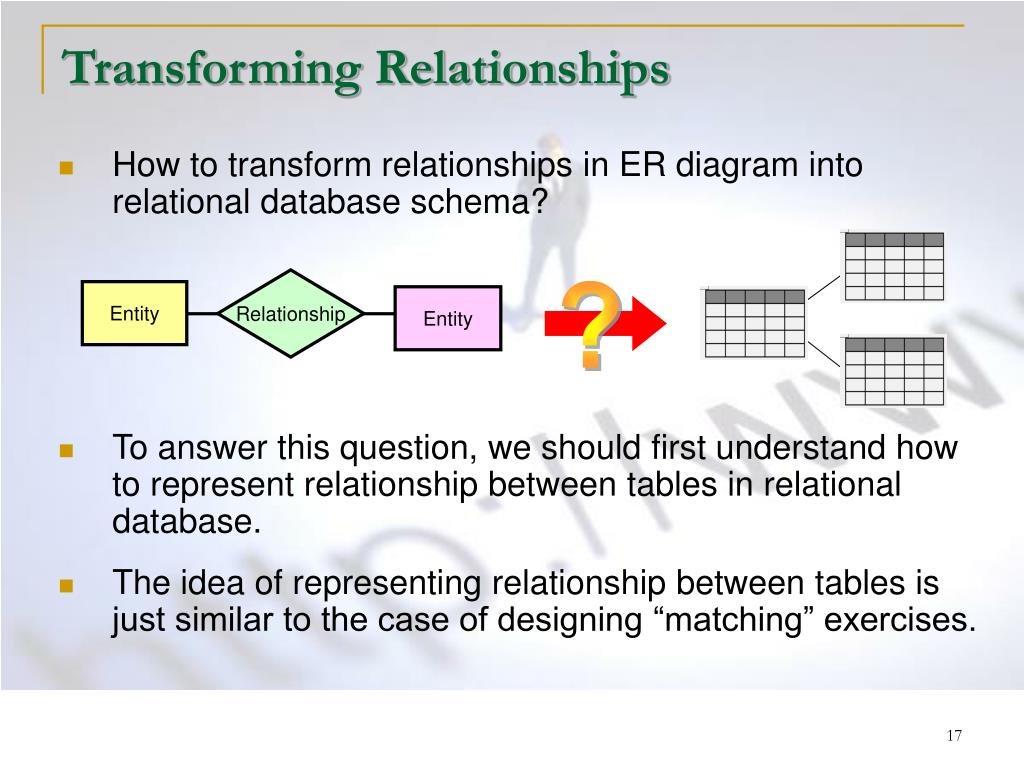 Transforming Relationships

How to transform relationships in ER diagram into relational database schema?

Entity

Relationship

Entity

?

To answer this question, we should first understand how to represent relationship between tables in relational database.

The idea of representing relationship between tables is just similar to the case of designing “matching” exercises.

17